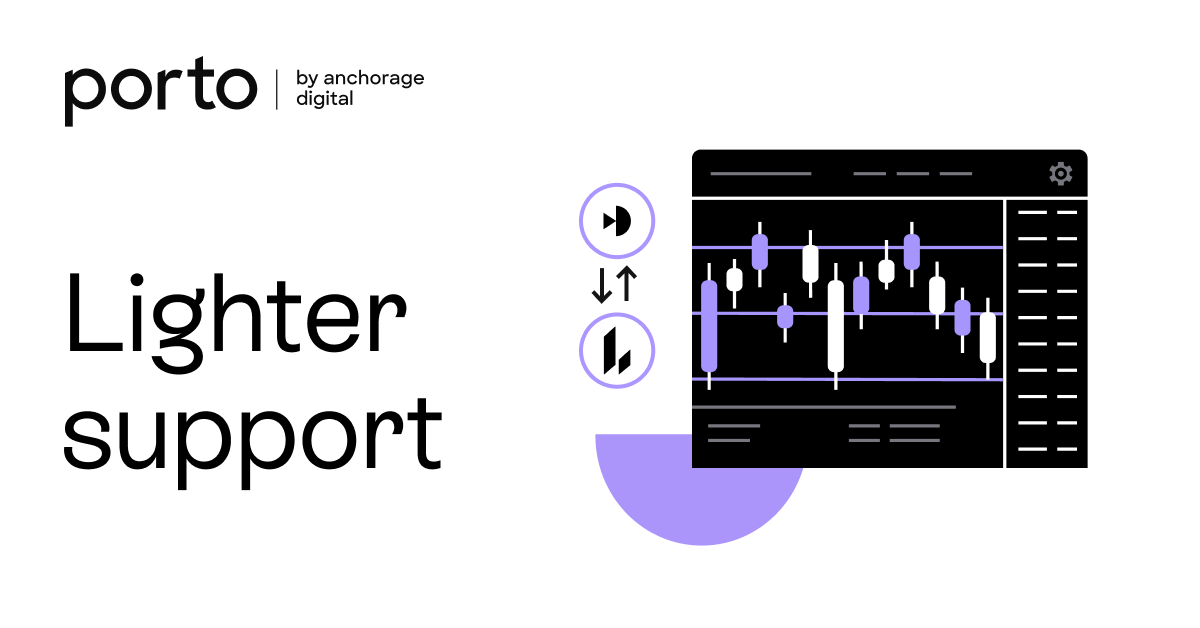 porto | by anchorage digital

Lighter support